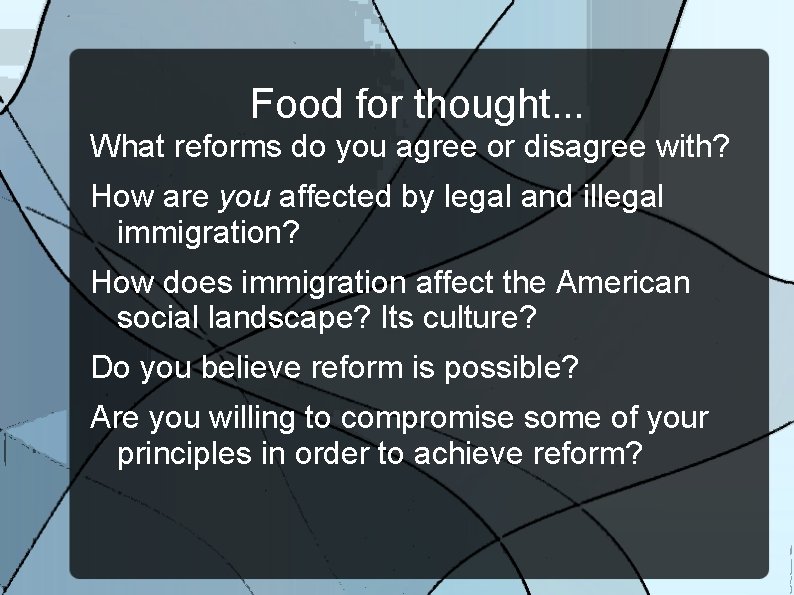 Food for thought...

What reforms do you agree or disagree with?

How are you affected by legal and illegal immigration?

How does immigration affect the American social landscape? Its culture?

Do you believe reform is possible?

Are you willing to compromise some of your principles in order to achieve reform?